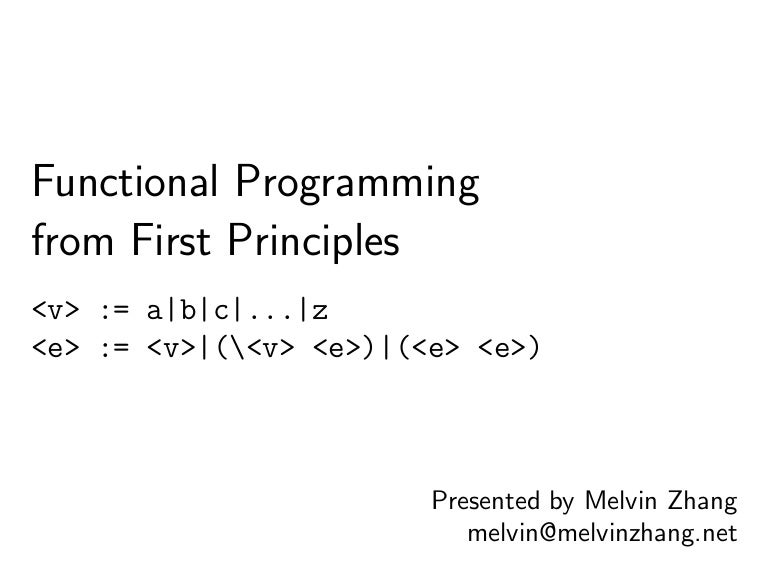 Functional Programming
from First Principles

<v> := a|b|c|...|z
<e> := <v>|(\<v> <e>)|(<e> <e>)

Presented by Melvin Zhang
melvin@melvinzhang.net